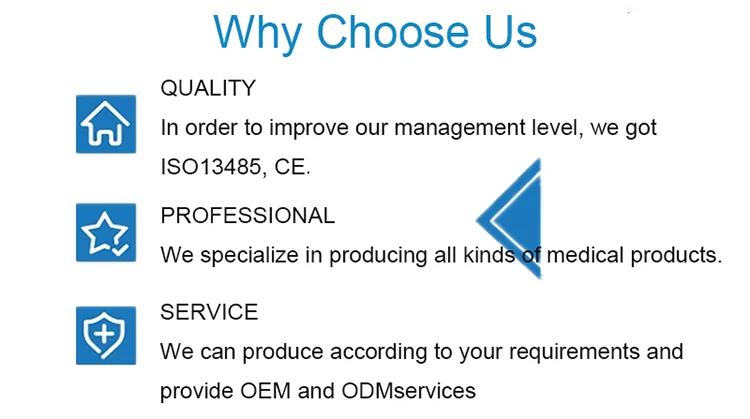 Why Choose Us

QUALITY
In order to improve our management level, we got ISO13485, CE.

PROFESSIONAL
We specialize in producing all kinds of medical products.

SERVICE
We can produce according to your requirements and provide OEM and ODMservices